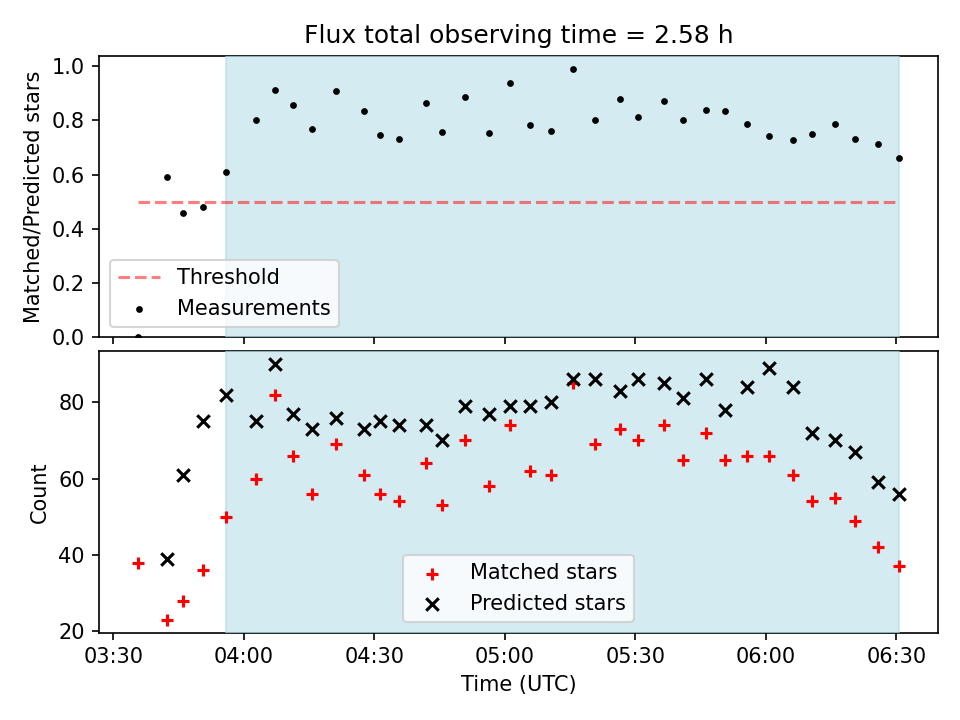 Flux total observing time = 2.58 h

Matched/Predicted stars

1.0
0.8
0.6
0.4
0.2
0.0

Threshold
Measurements

Count

80
60
40
20

Matched stars
Predicted stars

03:30
04:00
04:30
05:00
05:30
06:00
06:30

Time (UTC)